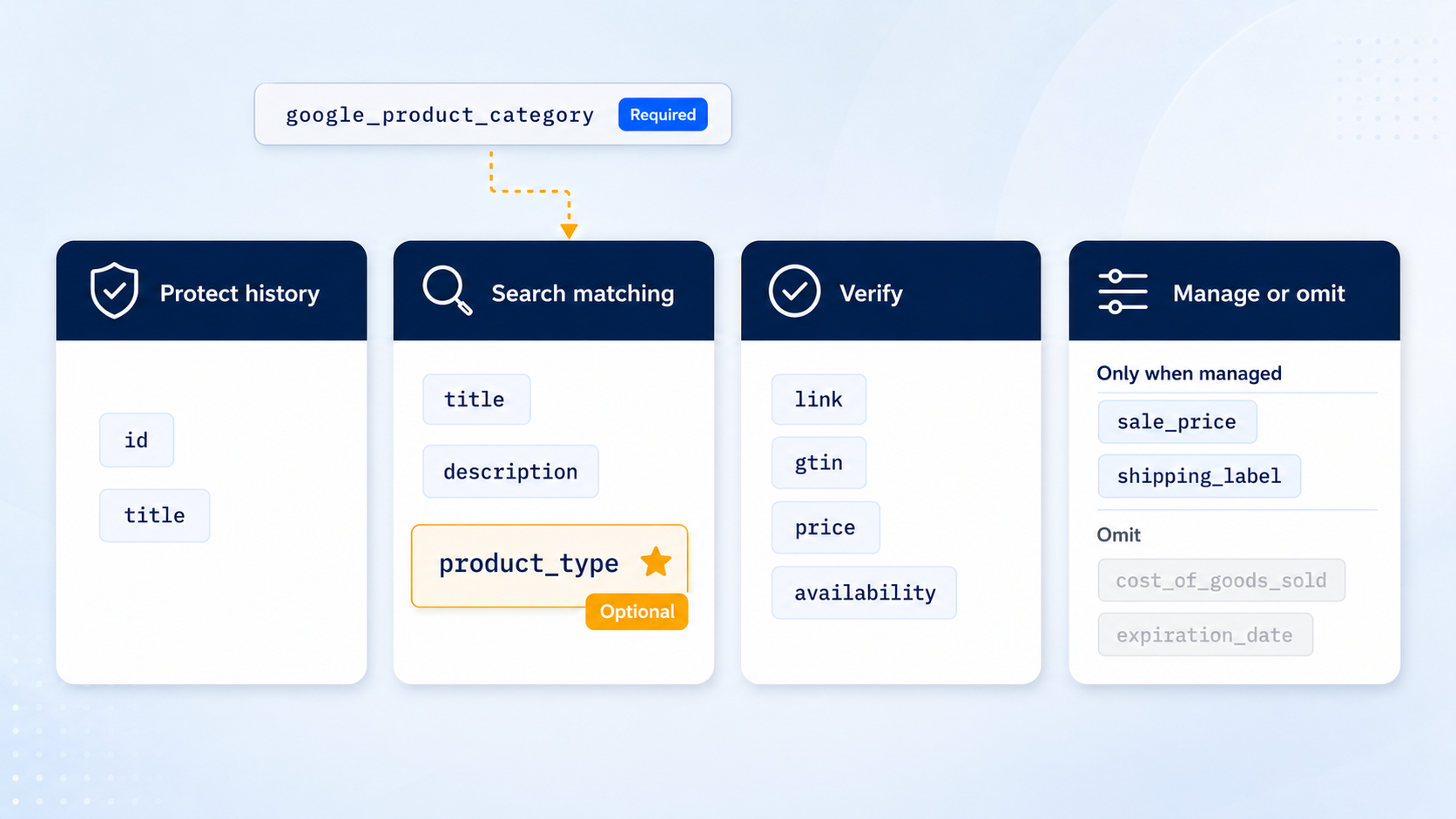 google_product_category Required

Protect history

id

title

Search matching

title

description

product_type

Optional

Verify

link

gtin

price

availability

Manage or omit

Only when managed

sale_price

shipping_label

Omit

cost_of_goods_sold

expiration_date